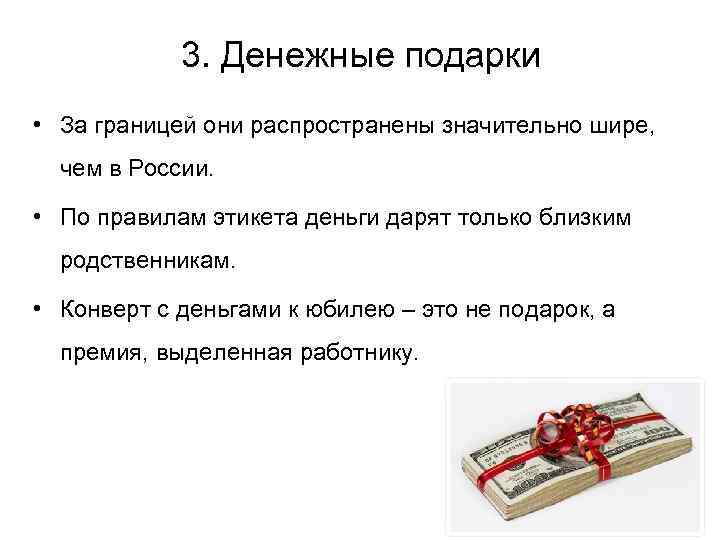 3. Денежные подарки

• За границей они распространены значительно шире, чем в России.

• По правилам этикета деньги дарят только близким родственникам.

• Конверт с деньгами к юбилею – это не подарок, а премия, выделенная работнику.